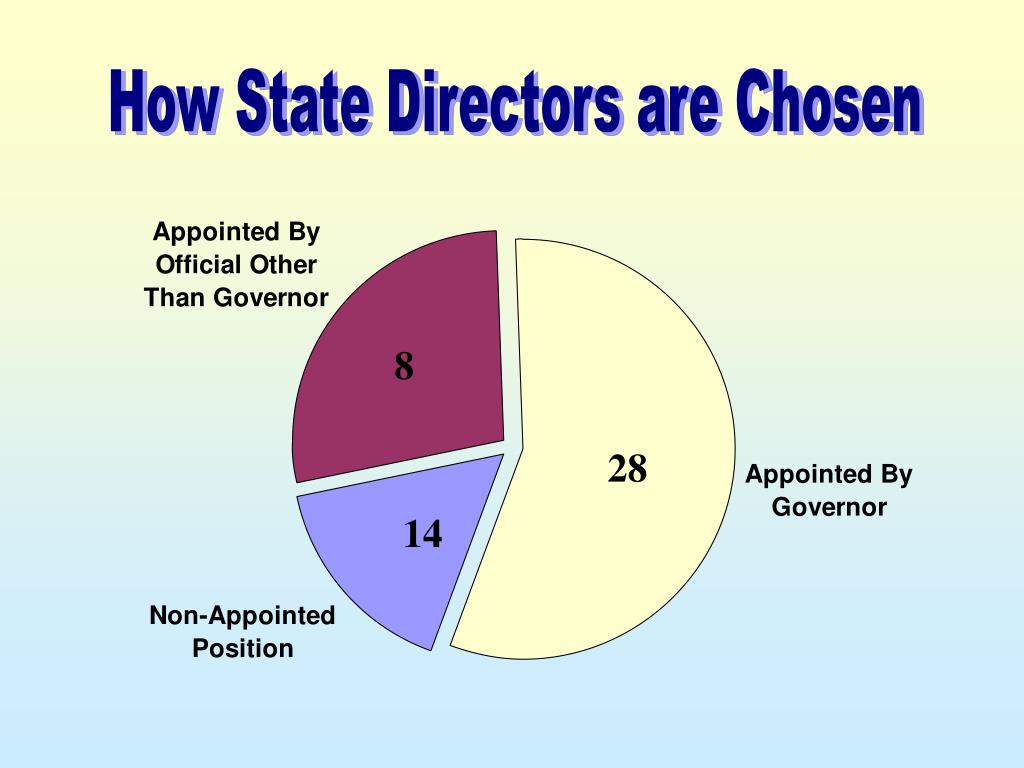 How State Directors are Chosen

Appointed By Official Other Than Governor

8

28

Appointed By Governor

14

Non-Appointed Position